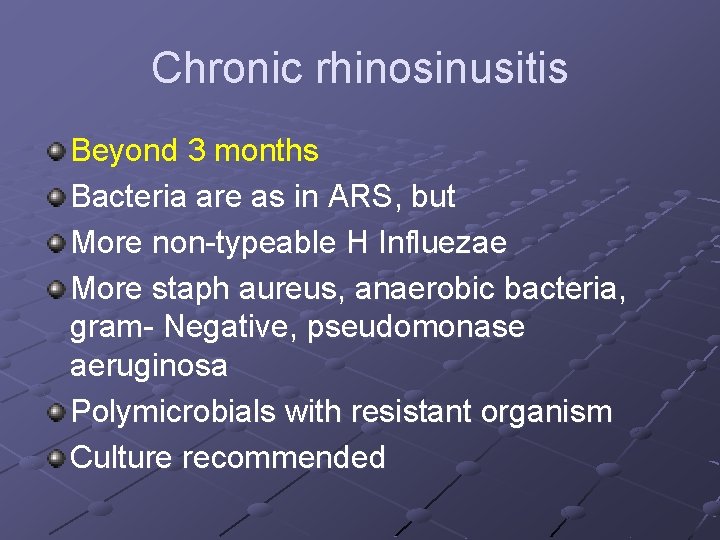 Chronic rhinosinusitis

Beyond 3 months
Bacteria are as in ARS, but
More non-typeable H Influezae
More staph aureus, anaerobic bacteria, gram- Negative, pseudomonase aeruginosa
Polymicrobials with resistant organism
Culture recommended